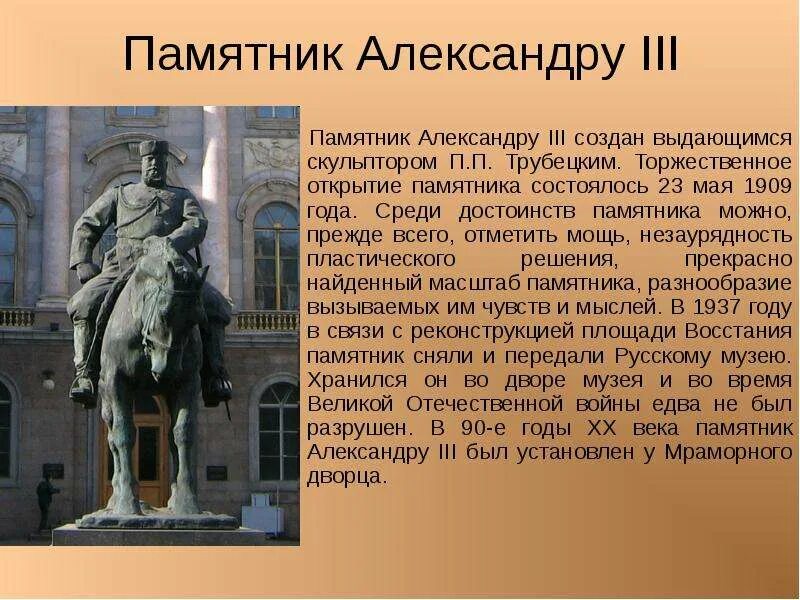 Памятник Александру III

Памятник Александру III создан выдающимся скульптором П.П. Трубецким. Торжественное открытие памятника состоялось 23 мая 1909 года. Среди достоинств памятника можно, прежде всего, отметить мощь, незаурядность пластического решения, прекрасно найденный масштаб памятника, разнообразие вызываемых им чувств и мыслей. В 1937 году в связи с реконструкцией площади Восстания памятник сняли и передали Русскому музею. Хранился он во дворе музея и во время Великой Отечественной войны едва не был разрушен. В 90-е годы XX века памятник Александру III был установлен у Мраморного дворца.